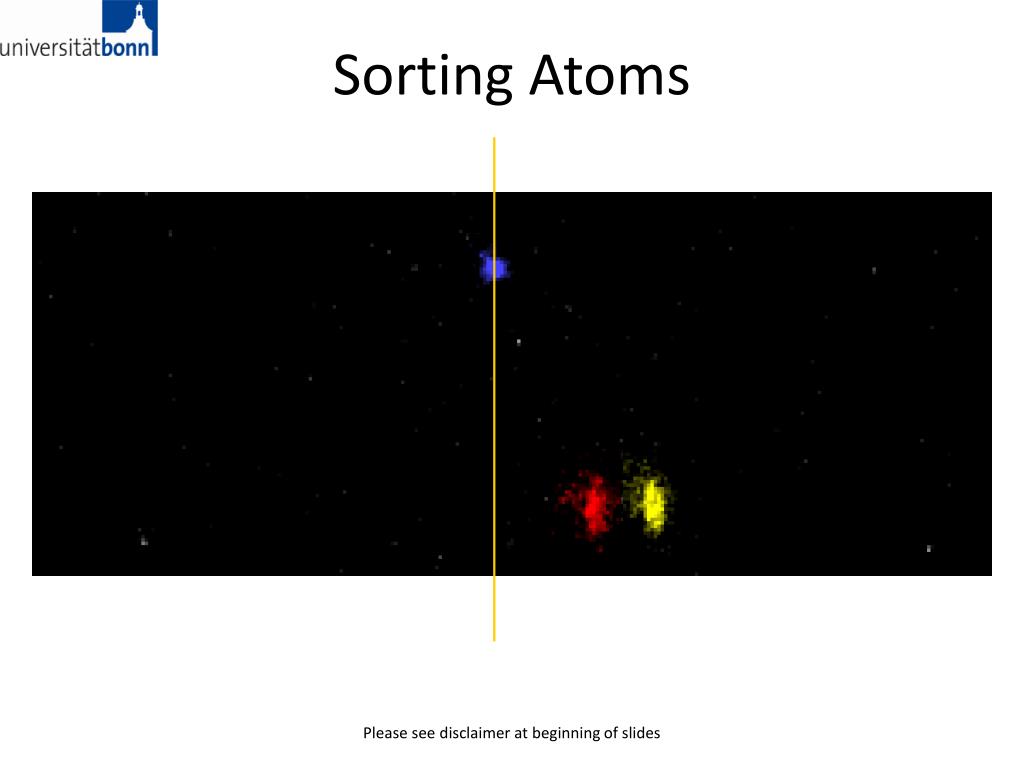 universitätbonn

Sorting Atoms

Please see disclaimer at beginning of slides